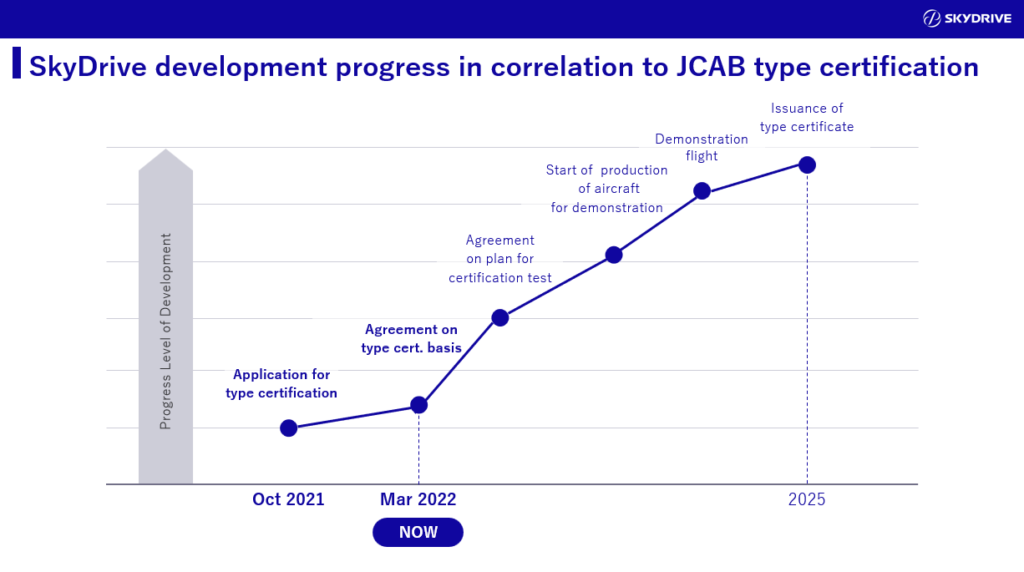 SKYDRIVE

SkyDrive development progress in correlation to JCAB type certification

Progress Level of Development

Application for type certification

Agreement on type cert. basis

Agreement on plan for certification test

Start of production of aircraft for demonstration

Demonstration flight

Issuance of type certificate

Oct 2021

Mar 2022

2025

NOW